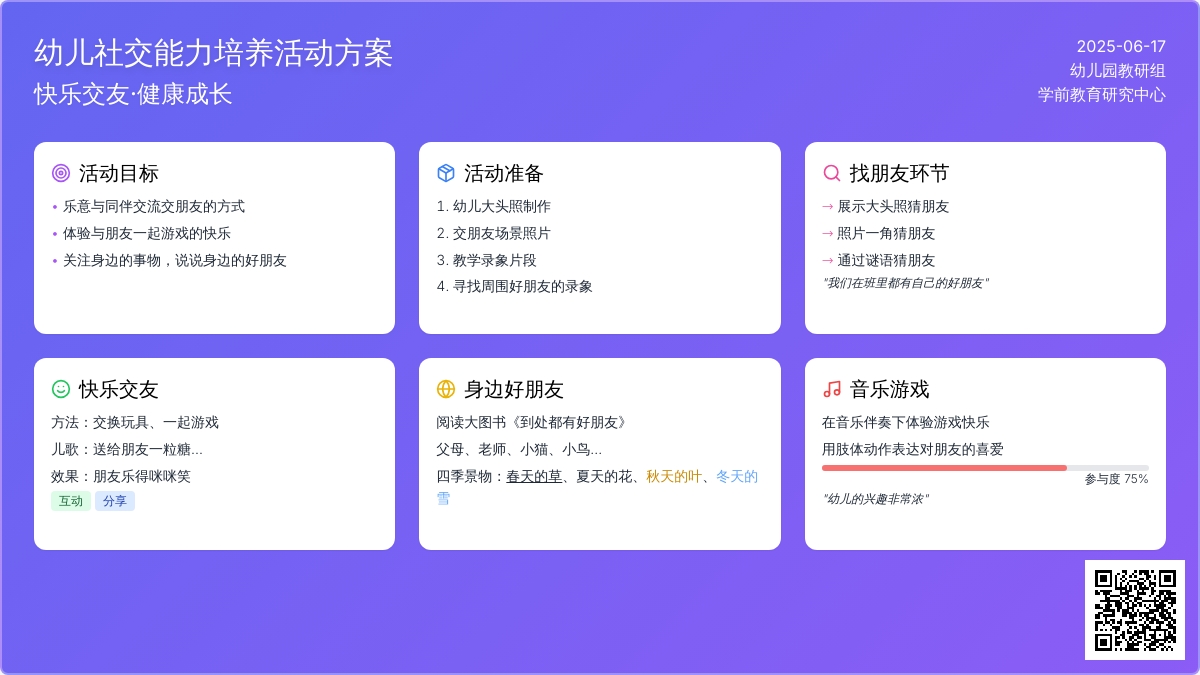 幼儿社交能力培养活动方案
快乐交友·健康成长

2025-06-17
幼儿园教研组
学前教育研究中心

活动目标
• 乐意与同伴交流交朋友的方式
• 体验与朋友一起游戏的快乐
• 关注身边的事物，说说身边的好朋友

活动准备
1. 幼儿大头照制作
2. 交朋友场景照片
3. 教学录象片段
4. 寻找周围好朋友的录象

找朋友环节
→ 展示大头照猜朋友
→ 照片一角猜朋友
→ 通过谜语猜朋友
"我们在班里都有自己的好朋友"

快乐交友
方法：交换玩具、一起游戏
儿歌：送给朋友一粒糖...
效果：朋友乐得咪咪笑
互动 分享

身边好朋友
阅读大图书《到处都有好朋友》
父母、老师、小猫、小鸟...
四季景物：春天的草、夏天的花、秋天的叶、冬天的雪

音乐游戏
在音乐伴奏下体验游戏快乐
用肢体动作表达对朋友的喜爱
参与度 75%
"幼儿的兴趣非常浓"